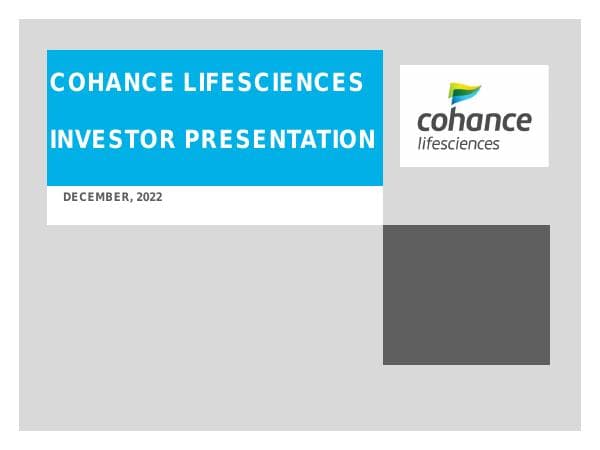 COHANCE LIFESCIENCES

INVESTOR PRESENTATION

DECEMBER, 2022

cohance
lifesciences